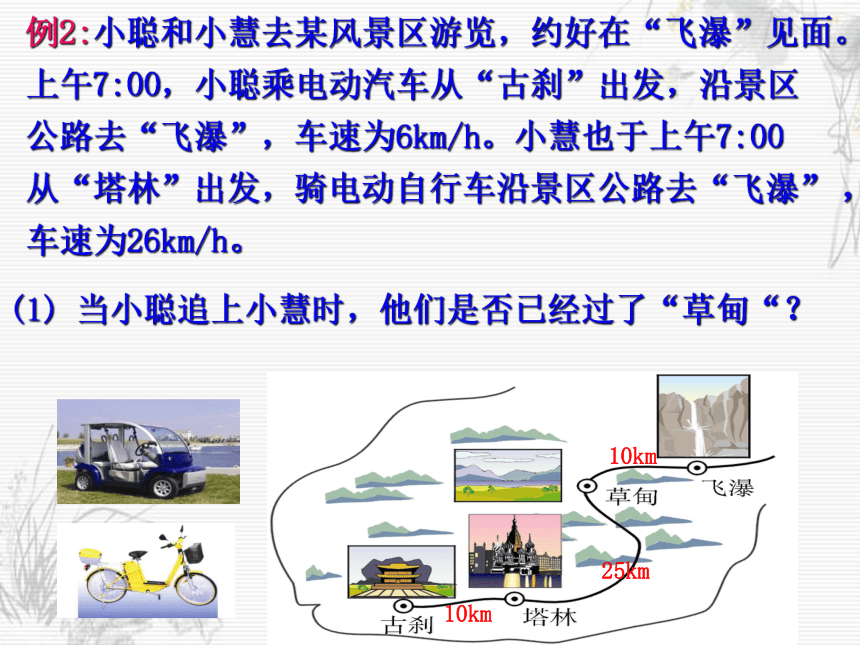 例2:小聪和小慧去某风景区游览，约好在“飞瀑”见面。上午7:00，小聪乘电动汽车从“古刹”出发，沿景区公路去“飞瀑”，车速为6km/h。小慧也于上午7:00从“塔林”出发，骑电动自行车沿景区公路去“飞瀑”，车速为26km/h。

(1) 当小聪追上小慧时，他们是否已经过了“草甸“？

10km
草甸
飞瀑
25km
古刹
10km
塔林